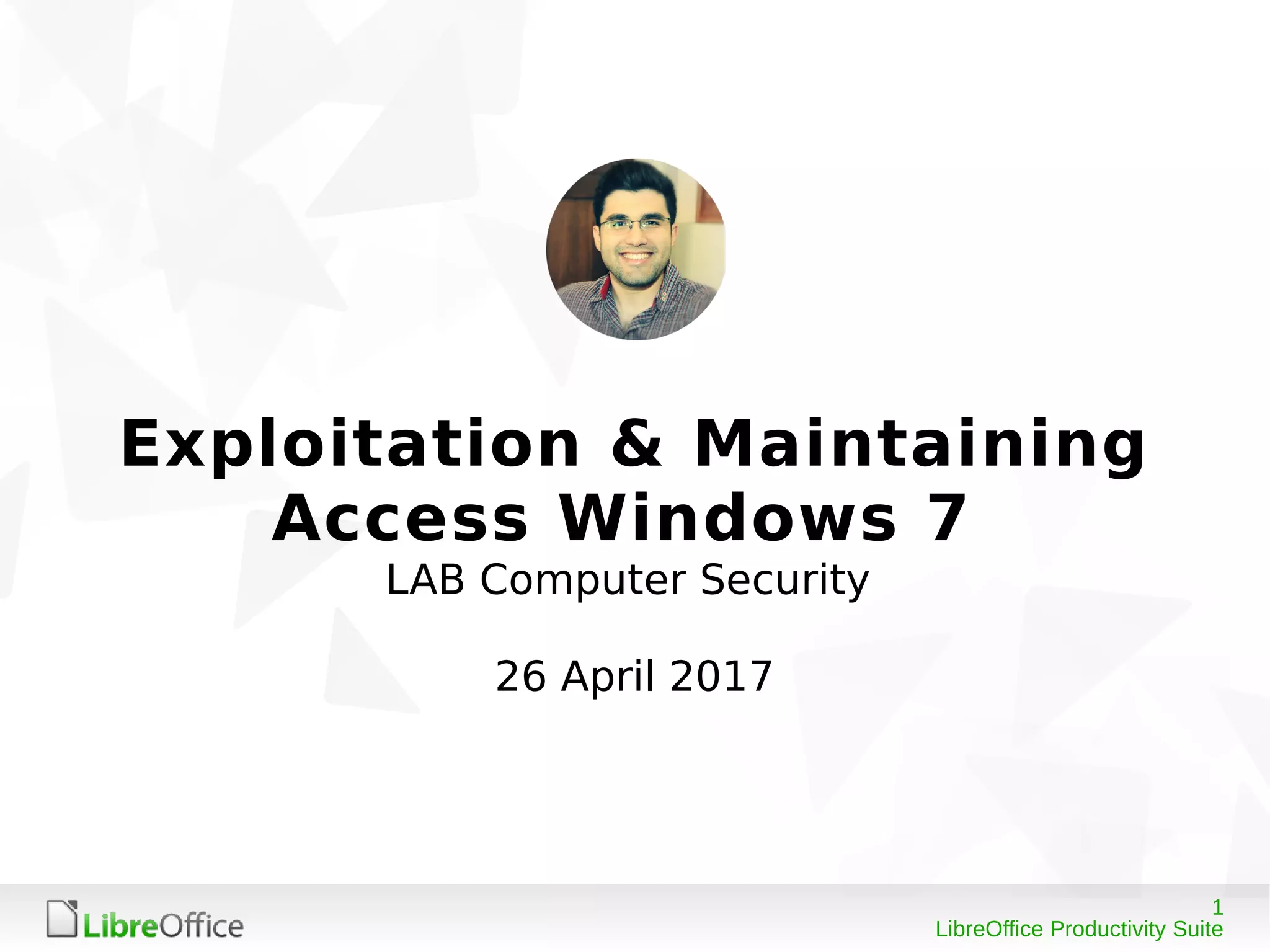 Exploitation & Maintaining Access Windows 7
LAB Computer Security

26 April 2017

LibreOffice

1
LibreOffice Productivity Suite